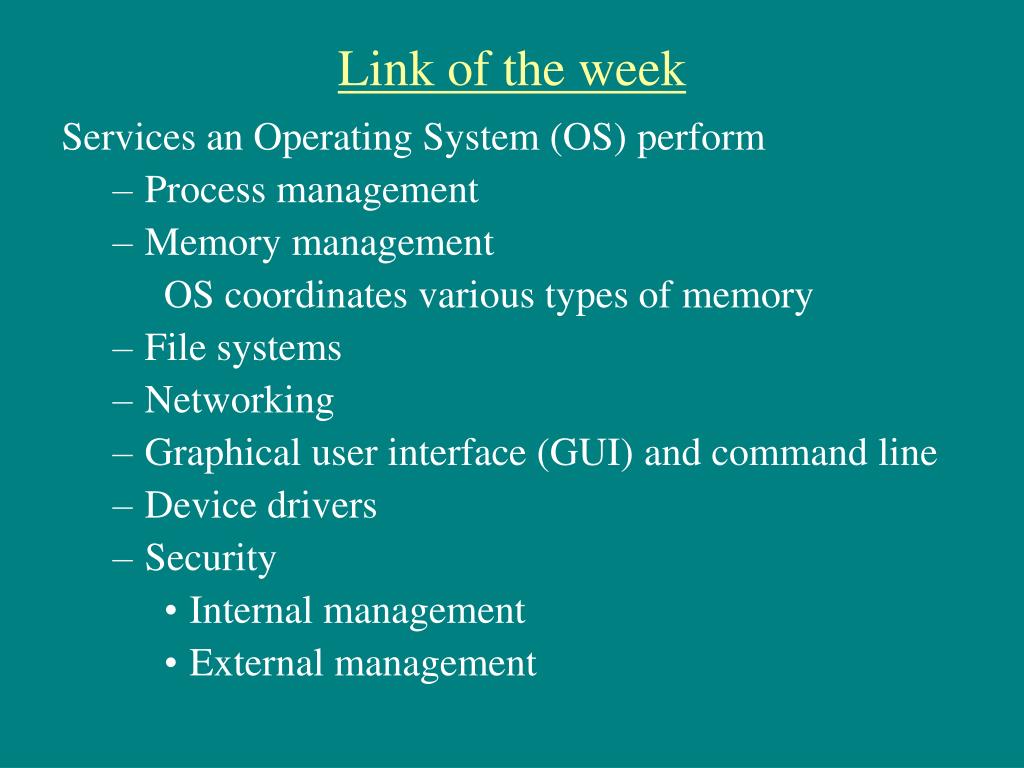 Link of the week

Services an Operating System (OS) perform

– Process management

– Memory management

OS coordinates various types of memory

– File systems

– Networking

– Graphical user interface (GUI) and command line

– Device drivers

– Security

• Internal management

• External management